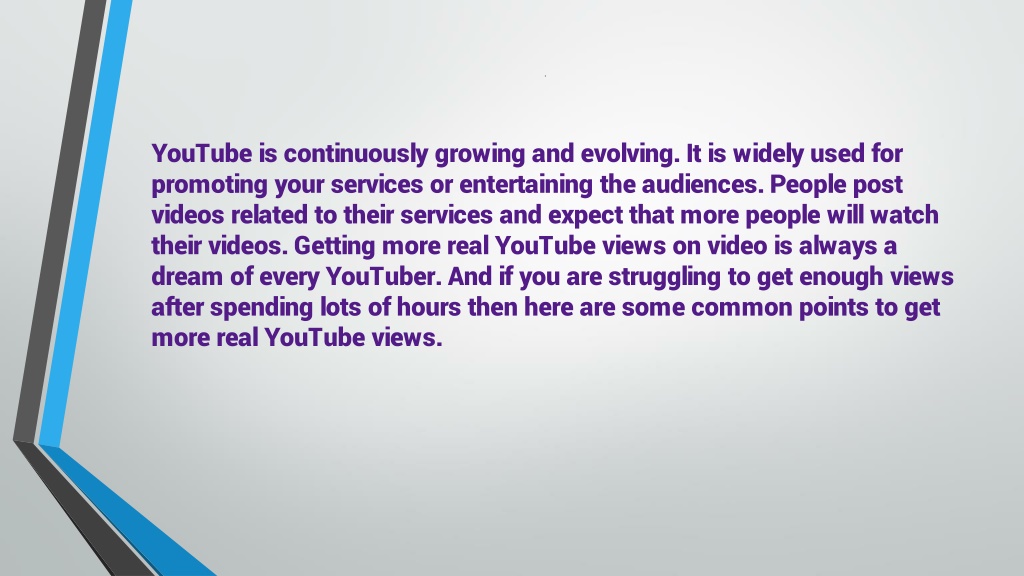 YouTube is continuously growing and evolving. It is widely used for promoting your services or entertaining the audiences. People post videos related to their services and expect that more people will watch their videos. Getting more real YouTube views on video is always a dream of every YouTuber. And if you are struggling to get enough views after spending lots of hours then here are some common points to get more real YouTube views.